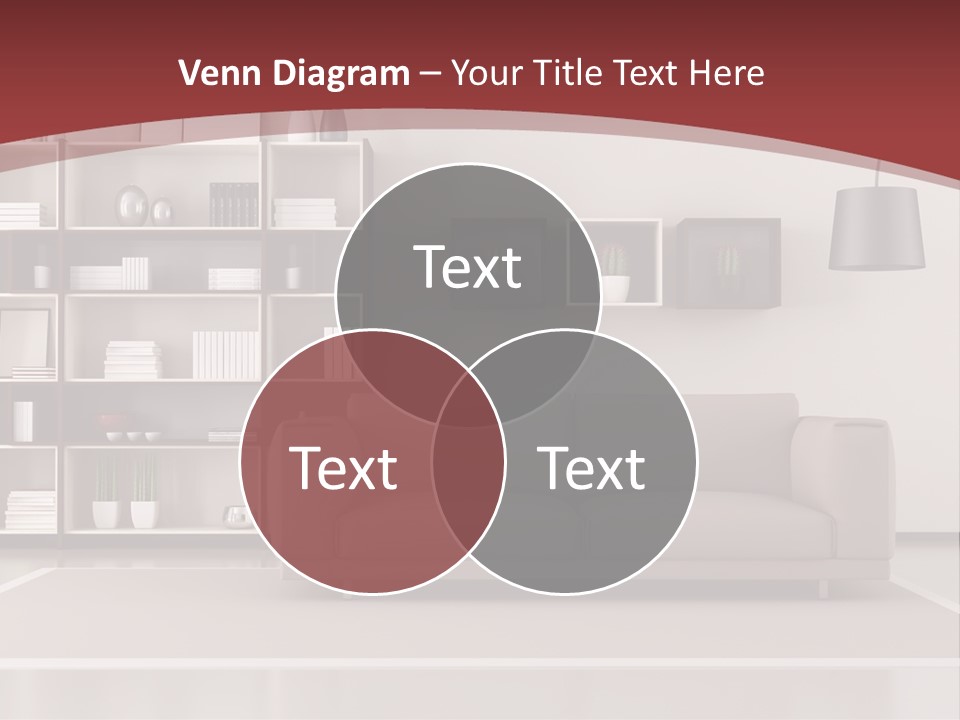 Venn Diagram – Your Title Text Here

Text

Text

Text